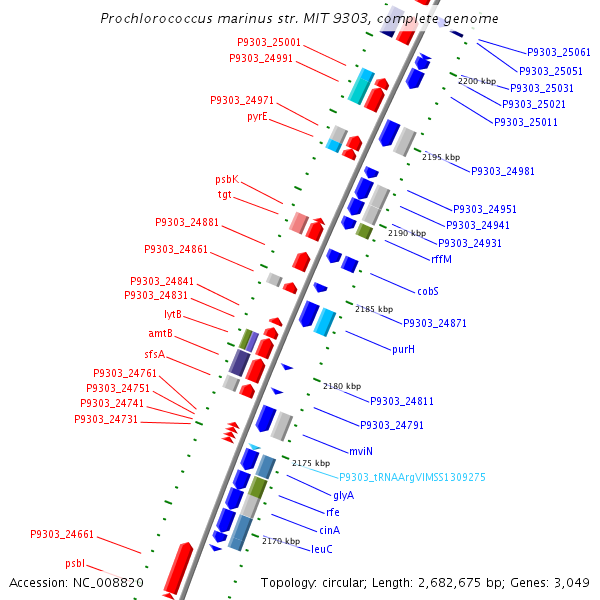 Prochlorococcus marinus str. MIT 9303, complete genome

P9303_25001
P9303_24991
P9303_24971
pyrE
psbK
tgt
P9303_24881
P9303_24861
P9303_24841
P9303_24831
lytB
amtB
sfsA
P9303_24761
P9303_24751
P9303_24741
P9303_24731
P9303_24661
psbI

P9303_25061
P9303_25051
2200 kbp
P9303_25031
P9303_25021
P9303_25011
2195 kbp
P9303_24981
P9303_24951
P9303_24941
2190 kbp
P9303_24931
rffM
cobS
2185 kbp
P9303_24871
purH
2180 kbp
P9303_24811
P9303_24791
mviN
2175 kbp
P9303_tRNAArgVIMSS1309275
glyA
rfe
cinA
2170 kbp
leuC

Accession: NC_008820
Topology: circular; Length: 2,682,675 bp; Genes: 3,049